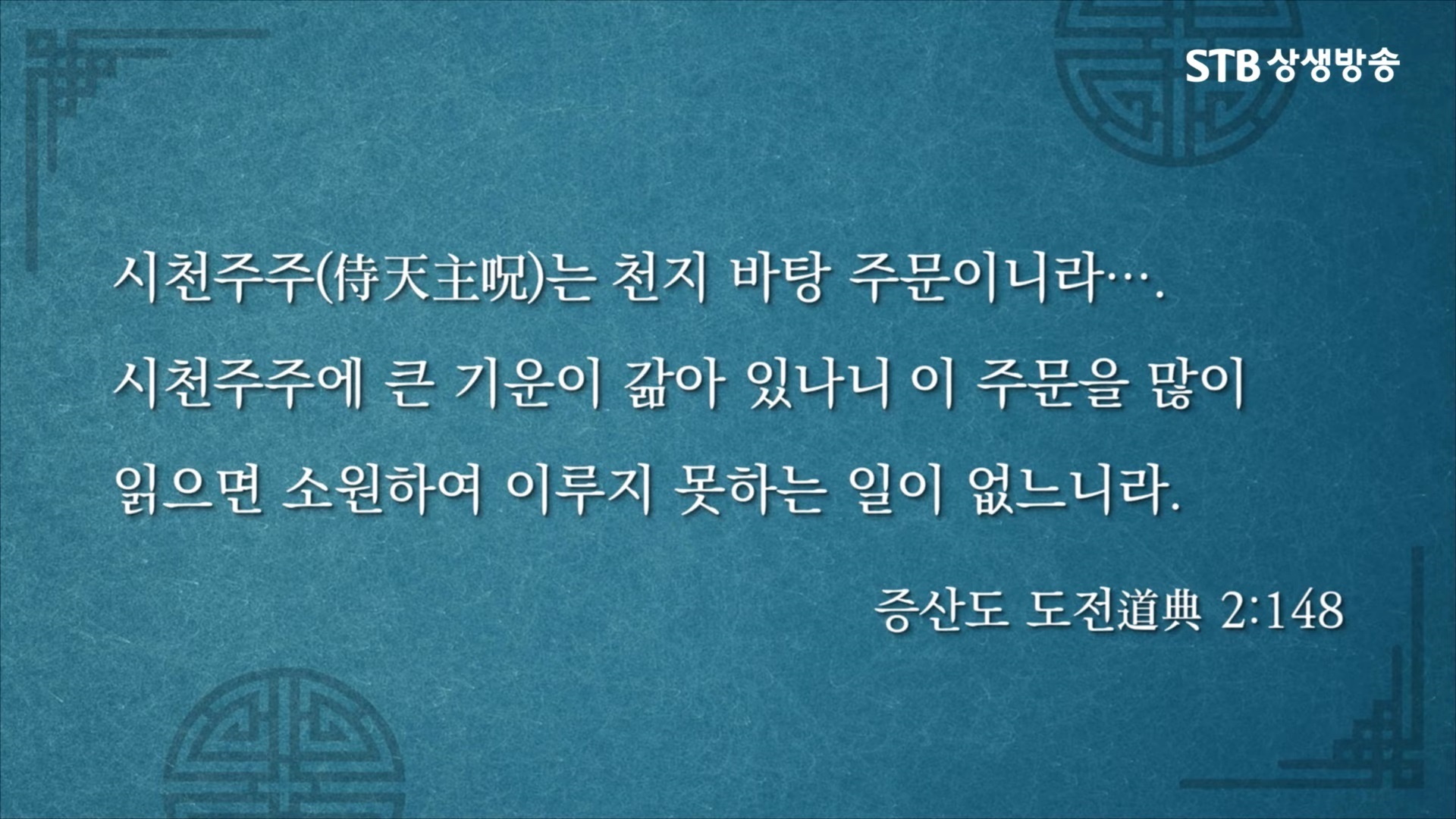 STB 상생방송

시천주주(侍天主呪)는 천지 바탕 주문이니라….

시천주주에 큰 기운이 갊아 있나니 이 주문을 많이 읽으면 소원하여 이루지 못하는 일이 없느니라.

증산도 도전道典 2:148